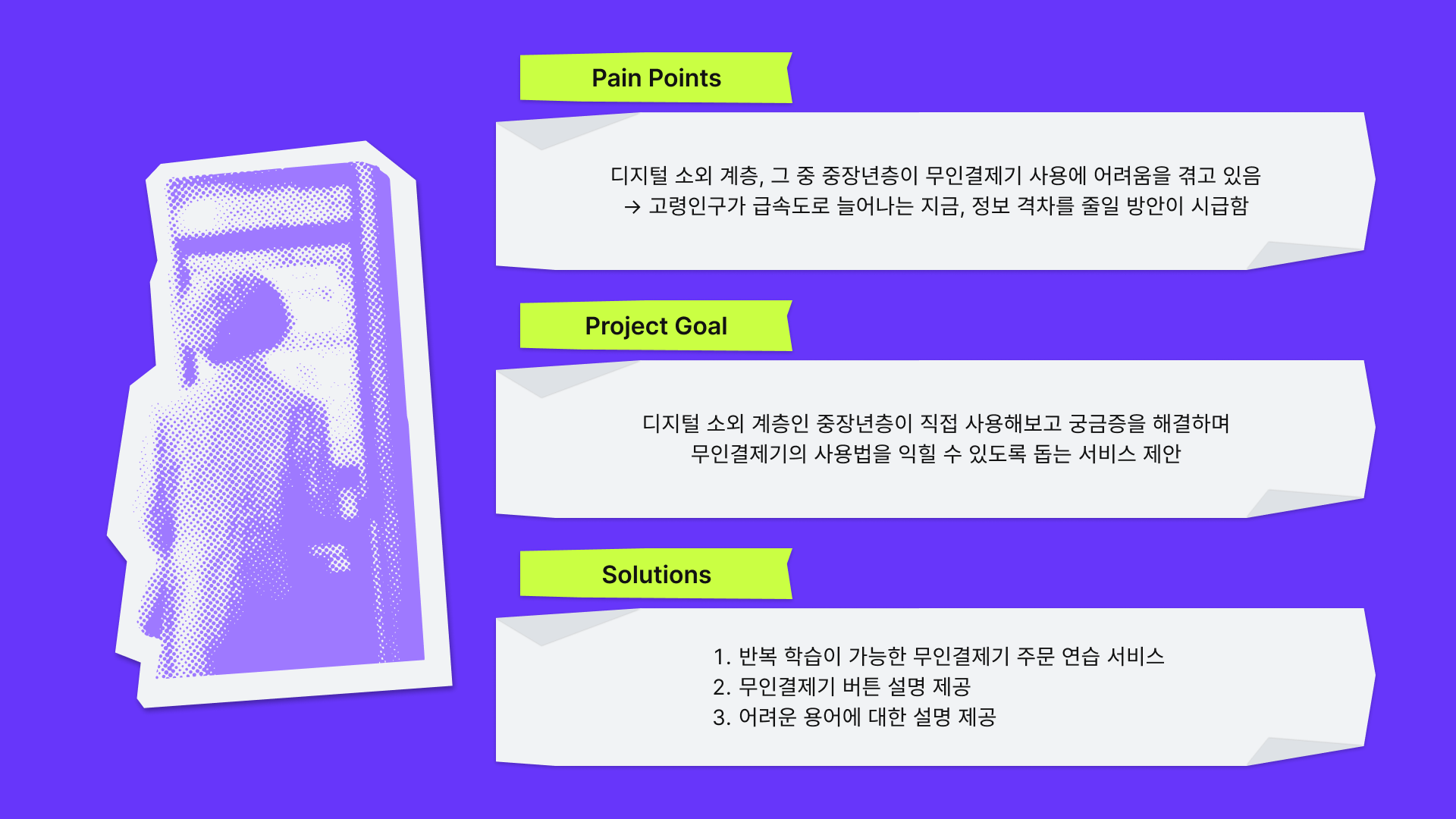 Pain Points

디지털 소외 계층, 그 중 중장년층이 무인결제기 사용에 어려움을 겪고 있음
→ 고령인구가 급속도로 늘어나는 지금, 정보 격차를 줄일 방안이 시급함

Project Goal

디지털 소외 계층인 중장년층이 직접 사용해보고 궁금증을 해결하며
무인결제기의 사용법을 익힐 수 있도록 돕는 서비스 제안

Solutions

1. 반복 학습이 가능한 무인결제기 주문 연습 서비스
2. 무인결제기 버튼 설명 제공
3. 어려운 용어에 대한 설명 제공